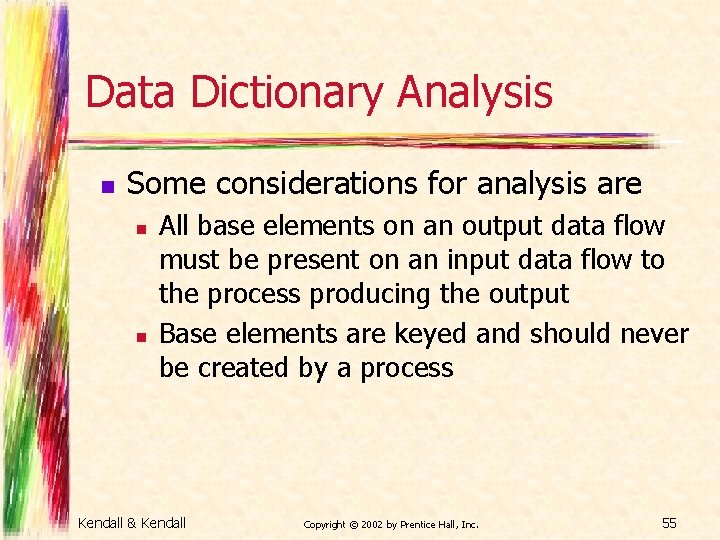 Data Dictionary Analysis

- Some considerations for analysis are
  - All base elements on an output data flow must be present on an input data flow to the process producing the output
  - Base elements are keyed and should never be created by a process

Kendall & Kendall

Copyright © 2002 by Prentice Hall, Inc.

55